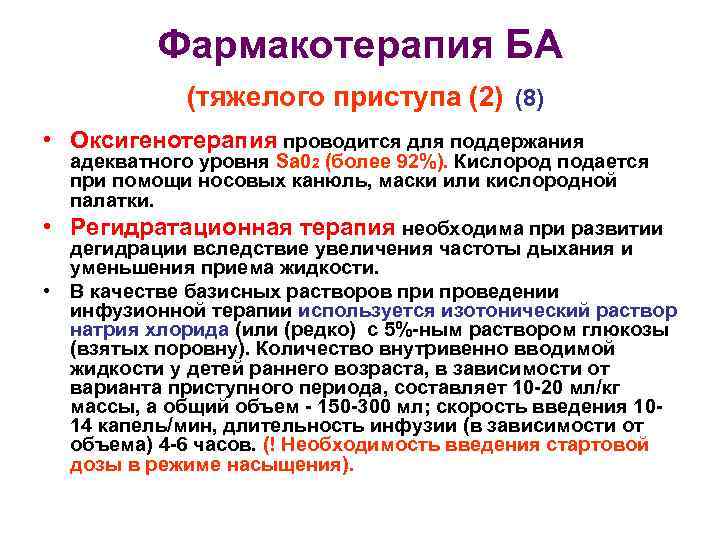 Фармакотерапия БА

(тяжелого приступа (2) (8)

• Оксигенотерапия проводится для поддержания адекватного уровня $Sa0_2$ (более 92%). Кислород подается при помощи носовых канюль, маски или кислородной палатки.

• Регидратационная терапия необходима при развитии дегидрации вследствие увеличения частоты дыхания и уменьшения приема жидкости.

• В качестве базисных растворов при проведении инфузионной терапии используется изотонический раствор натрия хлорида (или (редко) с 5%-ным раствором глюкозы (взятых поровну). Количество внутривенно вводимой жидкости у детей раннего возраста, в зависимости от варианта приступного периода, составляет 10-20 мл/кг массы, а общий объем - 150-300 мл; скорость введения 10-14 капель/мин, длительность инфузии (в зависимости от объема) 4-6 часов. (! Необходимость введения стартовой дозы в режиме насыщения).